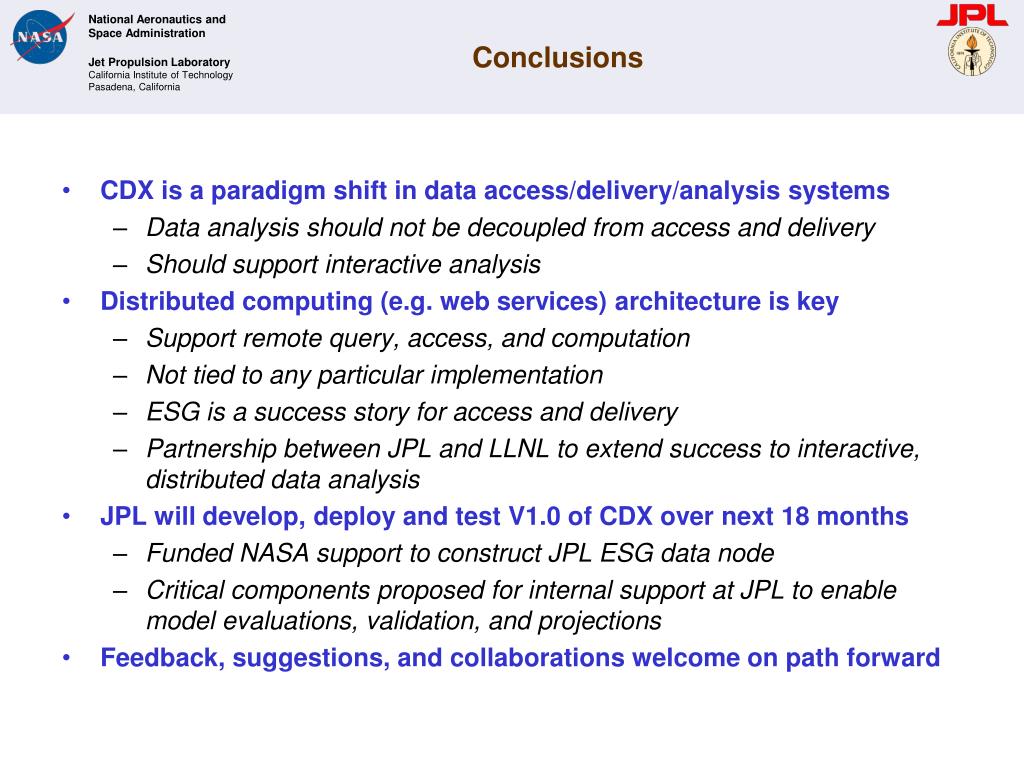 NASA

National Aeronautics and Space Administration

Jet Propulsion Laboratory
California Institute of Technology
Pasadena, California

Conclusions

JPL

• CDX is a paradigm shift in data access/delivery/analysis systems
– Data analysis should not be decoupled from access and delivery
– Should support interactive analysis
• Distributed computing (e.g. web services) architecture is key
– Support remote query, access, and computation
– Not tied to any particular implementation
– ESG is a success story for access and delivery
– Partnership between JPL and LLNL to extend success to interactive, distributed data analysis
• JPL will develop, deploy and test V1.0 of CDX over next 18 months
– Funded NASA support to construct JPL ESG data node
– Critical components proposed for internal support at JPL to enable model evaluations, validation, and projections
• Feedback, suggestions, and collaborations welcome on path forward